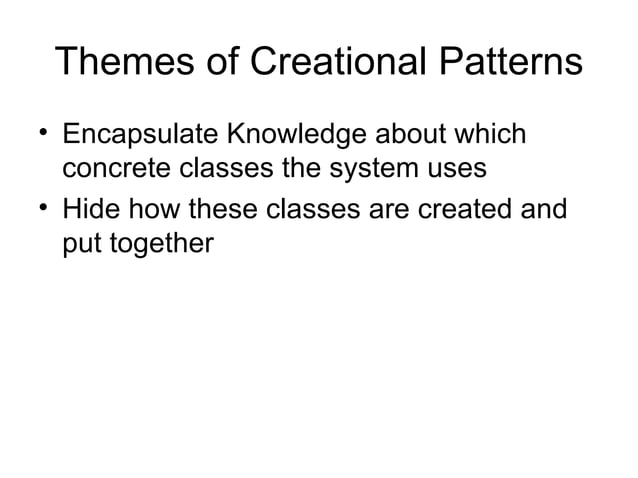 Themes of Creational Patterns

• Encapsulate Knowledge about which concrete classes the system uses
• Hide how these classes are created and put together